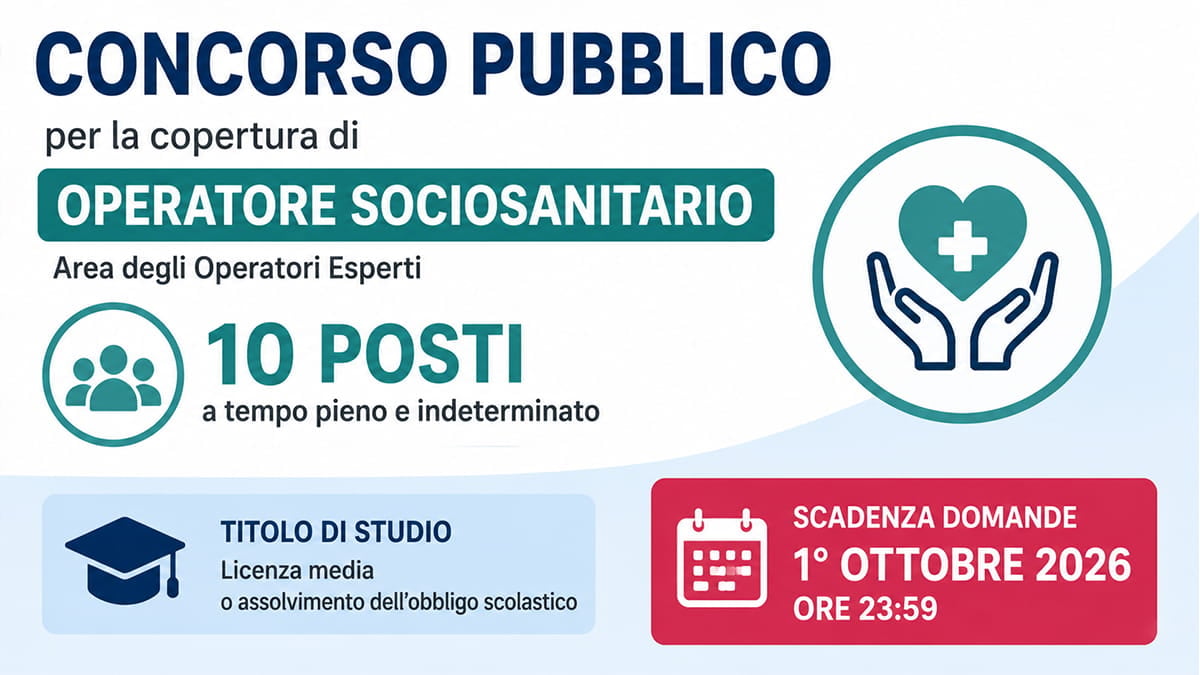 CONCORSO PUBBLICO

per la copertura di

OPERATORE SOCIOSANITARIO

Area degli Operatori Esperti

10 POSTI

a tempo pieno e indeterminato

TITOLO DI STUDIO

Licenza media
o assolvimento dell'obbligo scolastico

SCADENZA DOMANDE

1° OTTOBRE 2026

ORE 23:59